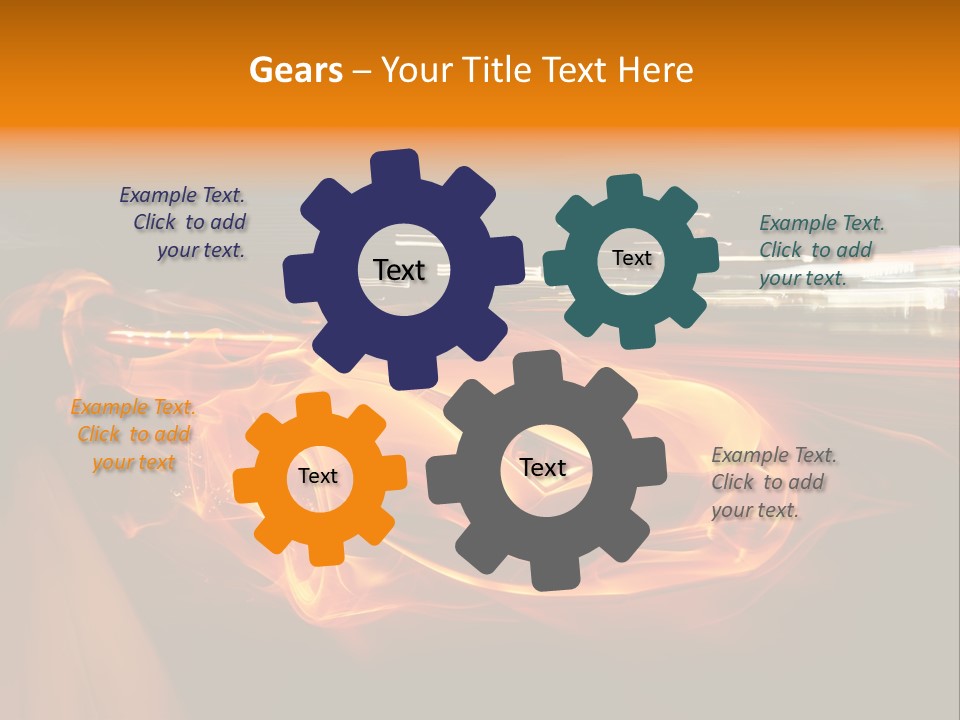 Gears – Your Title Text Here

Example Text. Click to add your text.

Text

Text

Example Text. Click to add your text.

Example Text. Click to add your text

Text

Text

Example Text. Click to add your text.